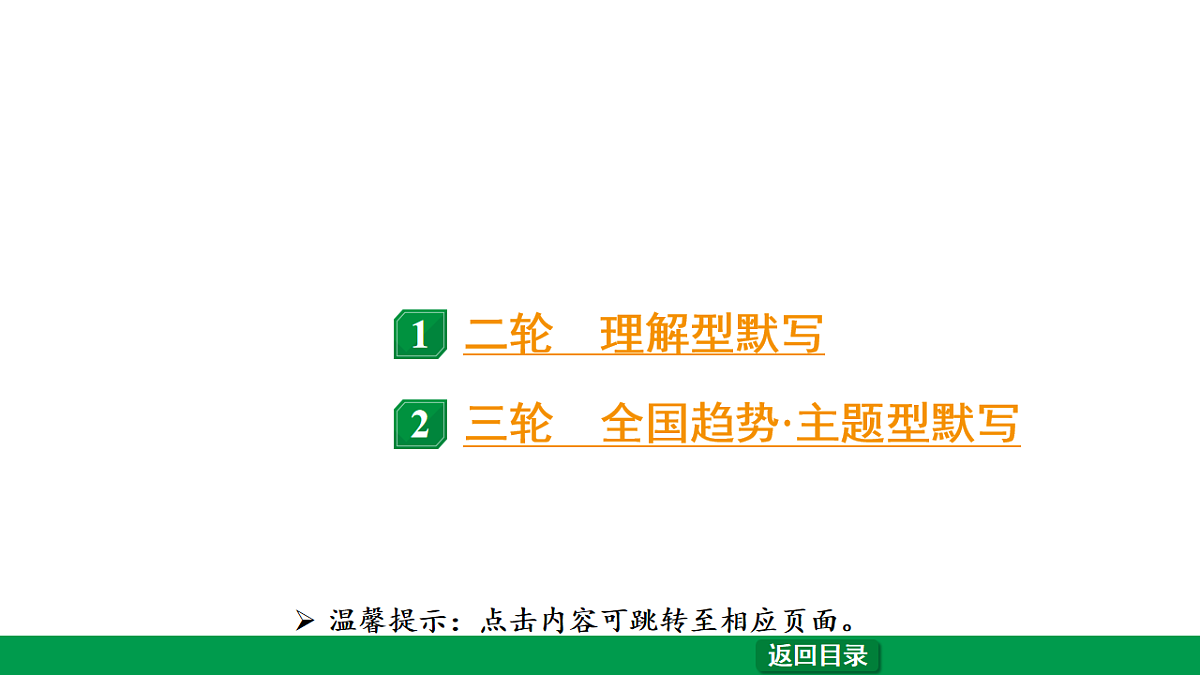 1 二轮　理解型默写

2 三轮　全国趋势·主题型默写

➢ 温馨提示：点击内容可跳转至相应页面。

返回目录